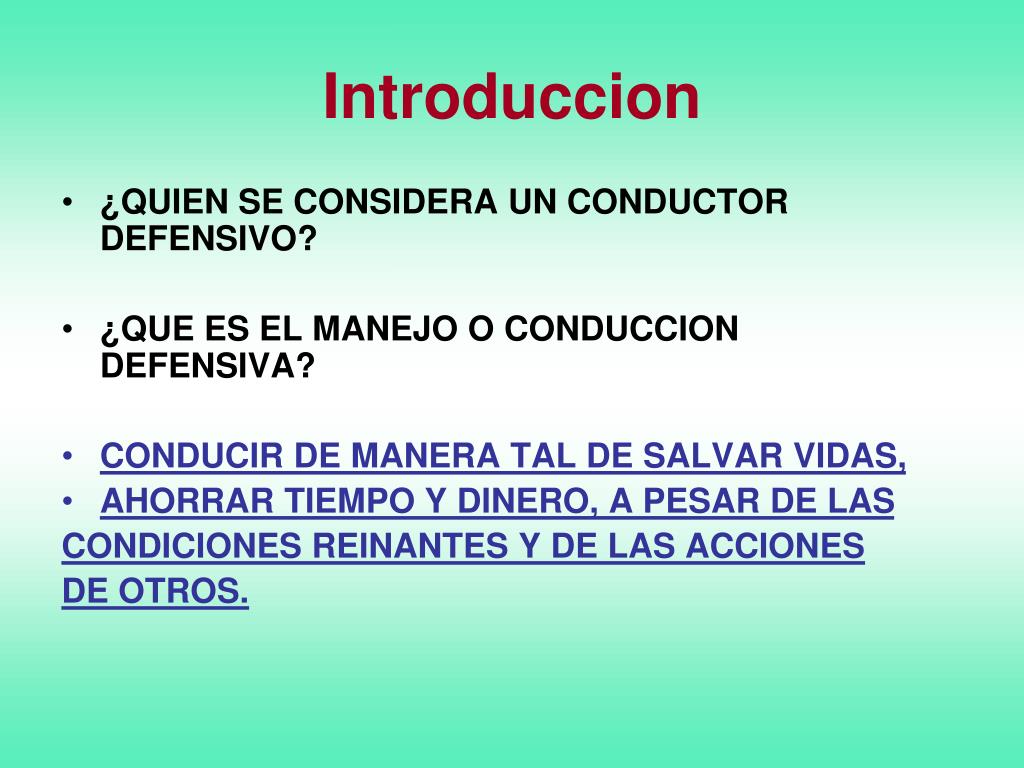 Introduccion

• ¿QUIEN SE CONSIDERA UN CONDUCTOR DEFENSIVO?

• ¿QUE ES EL MANEJO O CONDUCCION DEFENSIVA?

• CONDUCIR DE MANERA TAL DE SALVAR VIDAS,
• AHORRAR TIEMPO Y DINERO, A PESAR DE LAS CONDICIONES REINANTES Y DE LAS ACCIONES DE OTROS.